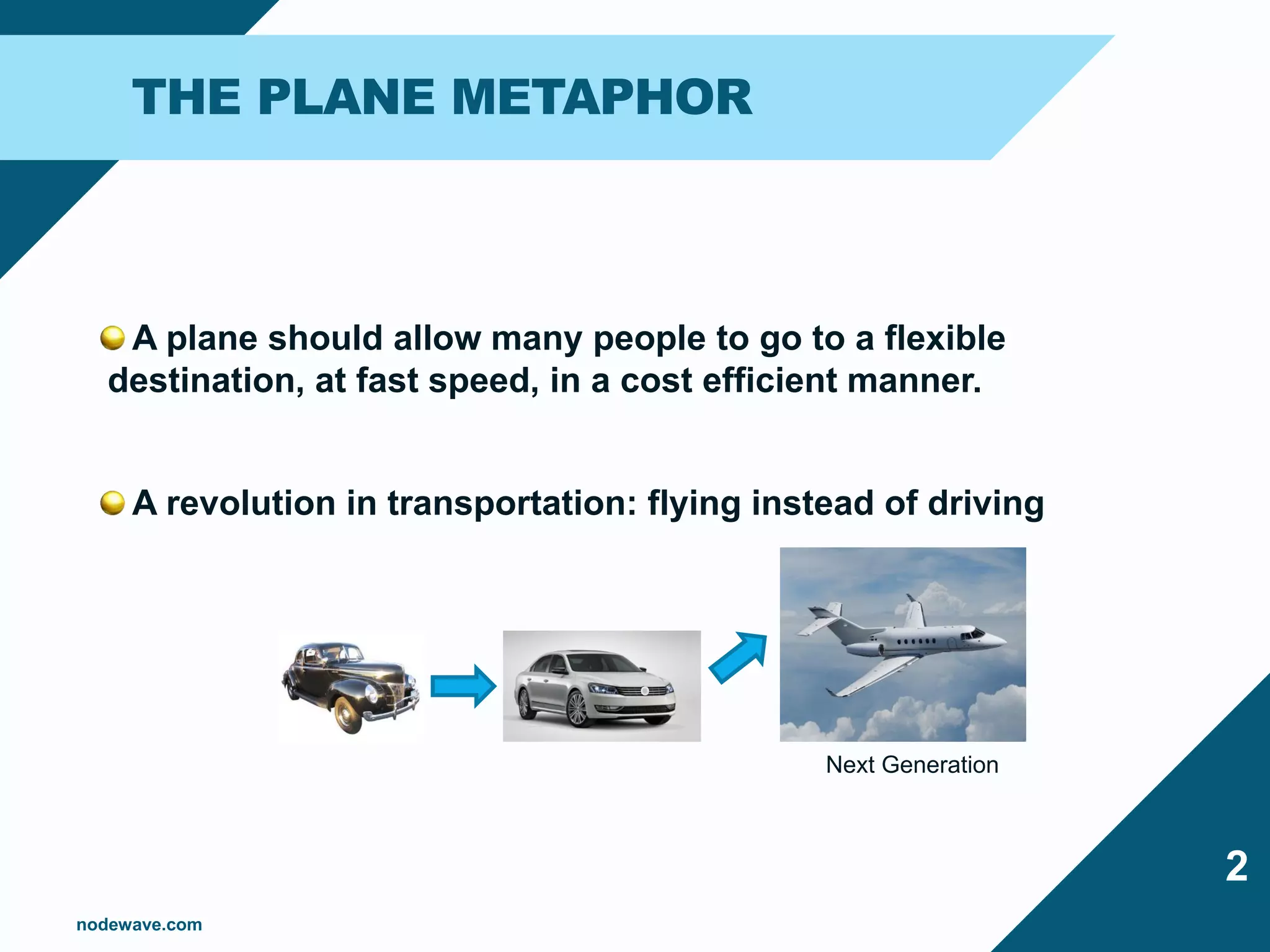 THE PLANE METAPHOR

A plane should allow many people to go to a flexible destination, at fast speed, in a cost efficient manner.

A revolution in transportation: flying instead of driving

Next Generation

2

nodewave.com